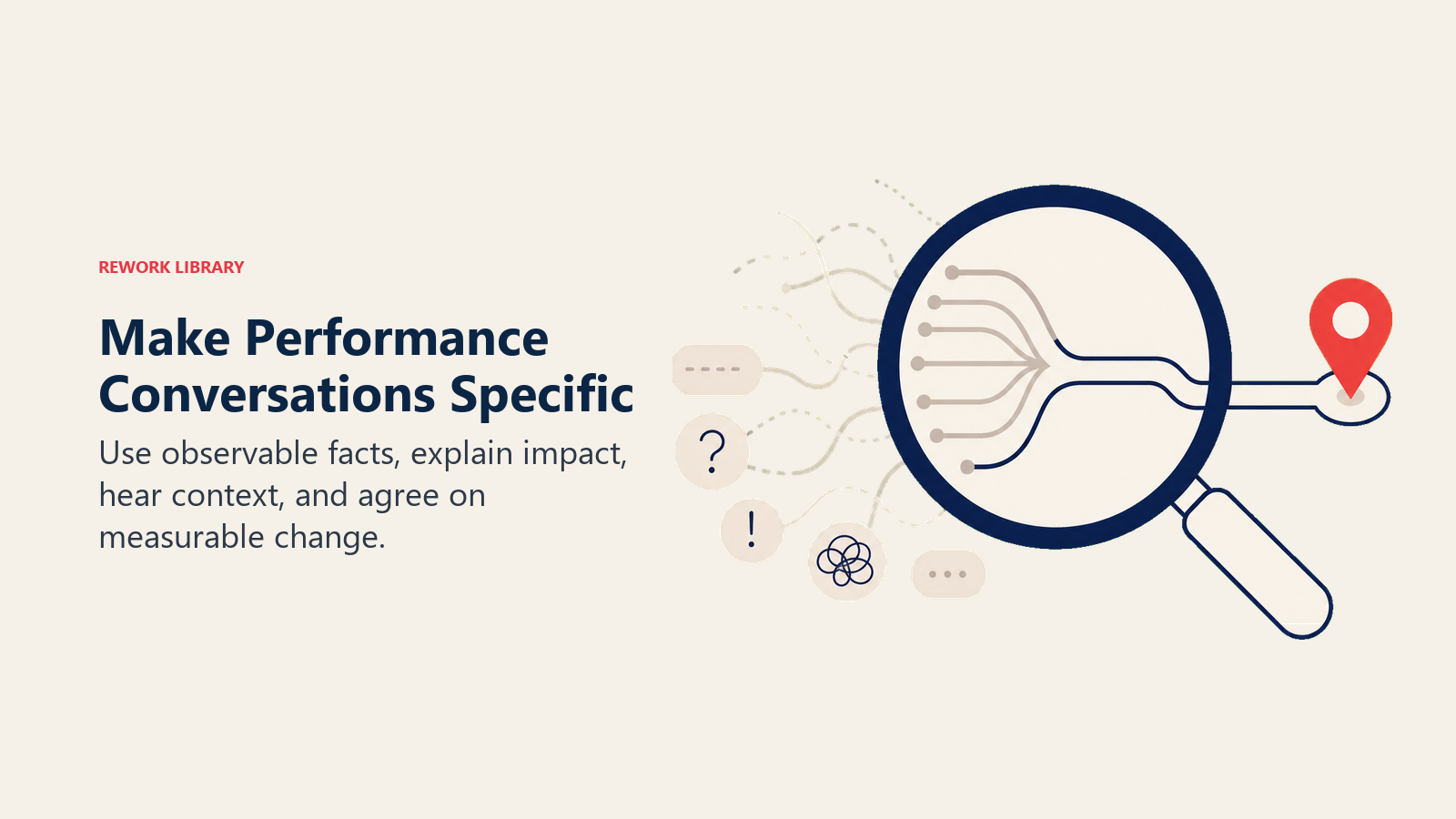 REWORK LIBRARY

Make Performance Conversations Specific

Use observable facts, explain impact, hear context, and agree on measurable change.

?

!